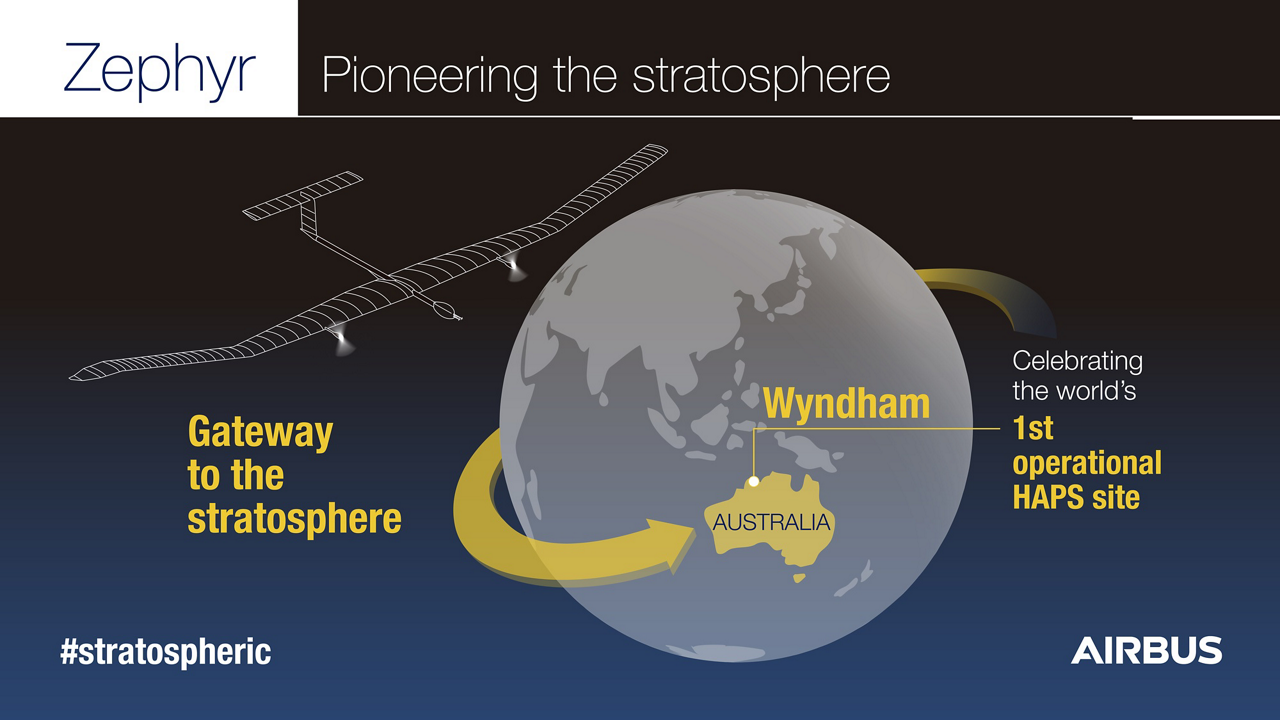 Zephyr

Pioneering the stratosphere

Gateway to the stratosphere

Wyndham

AUSTRALIA

Celebrating the world's

1st operational HAPS site

#stratospheric

AIRBUS